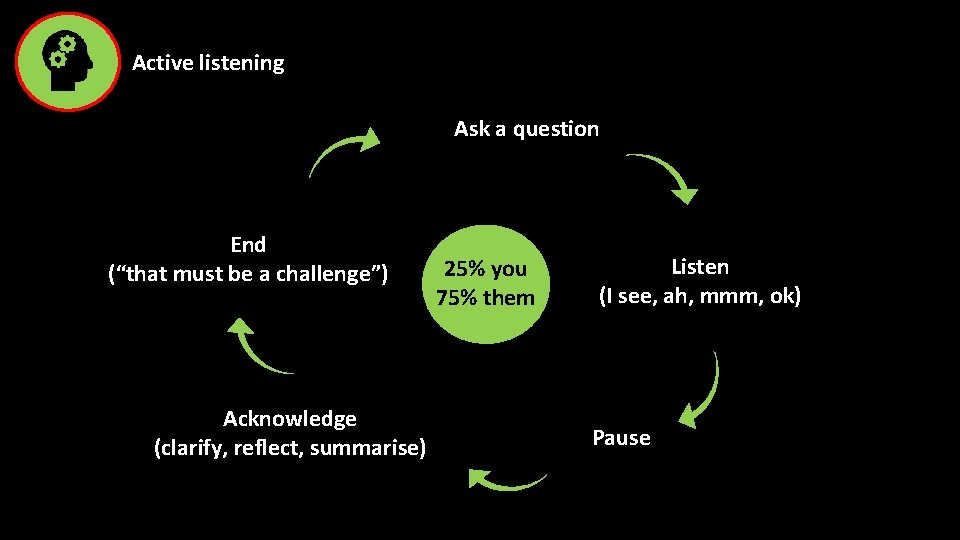 Active listening

Ask a question

Listen
(I see, ah, mmm, ok)

Pause

Acknowledge
(clarify, reflect, summarise)

End
(“that must be a challenge”)

25% you
75% them